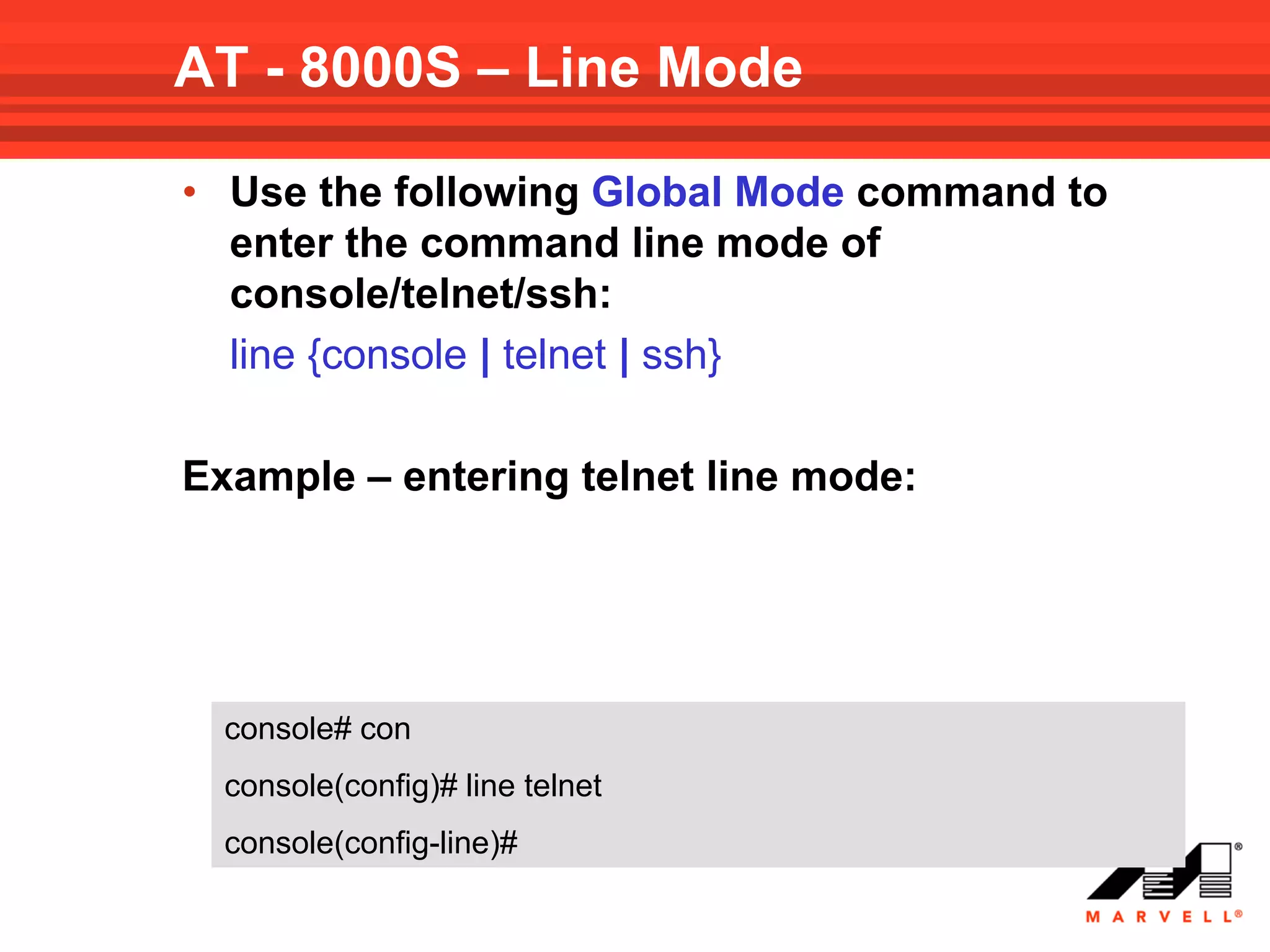 AT - 8000S – Line Mode

• Use the following Global Mode command to enter the command line mode of console/telnet/ssh:

line {console | telnet | ssh}

Example – entering telnet line mode:

console# con

console(config)# line telnet

console(config-line)#

MARVELL®